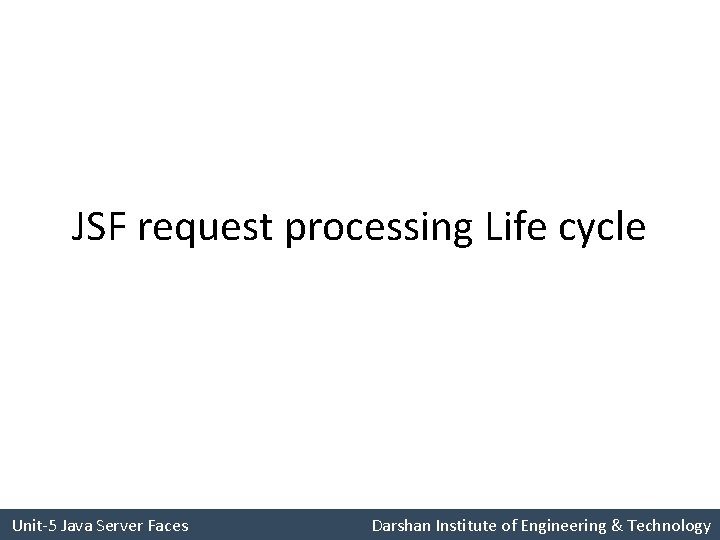 JSF request processing Life cycle

Unit-5 Java Server Faces

Darshan Institute of Engineering & Technology